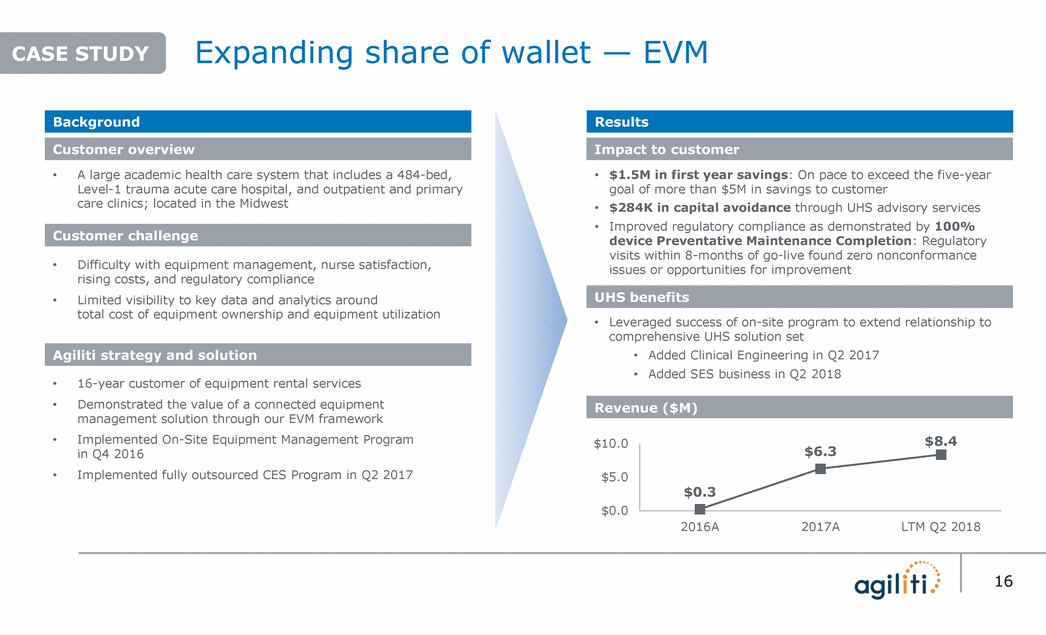 CASE STUDY

Expanding share of wallet — EVM

Background

Customer overview

• A large academic health care system that includes a 484-bed, Level-1 trauma acute care hospital, and outpatient and primary care clinics; located in the Midwest

Customer challenge

• Difficulty with equipment management, nurse satisfaction, rising costs, and regulatory compliance

• Limited visibility to key data and analytics around total cost of equipment ownership and equipment utilization

Agiliti strategy and solution

• 16-year customer of equipment rental services

• Demonstrated the value of a connected equipment management solution through our EVM framework

• Implemented On-Site Equipment Management Program in Q4 2016

• Implemented fully outsourced CES Program in Q2 2017

Results

Impact to customer

• $1.5M in first year savings: On pace to exceed the five-year goal of more than $5M in savings to customer

• $284K in capital avoidance through UHS advisory services

• Improved regulatory compliance as demonstrated by 100% device Preventative Maintenance Completion: Regulatory visits within 8-months of go-live found zero nonconformance issues or opportunities for improvement

UHS benefits

• Leveraged success of on-site program to extend relationship to comprehensive UHS solution set

• Added Clinical Engineering in Q2 2017

• Added SES business in Q2 2018

Revenue ($M)

$10.0
$5.0
$0.0

$0.3
$6.3
$8.4

2016A
2017A
LTM Q2 2018

agiliti

16